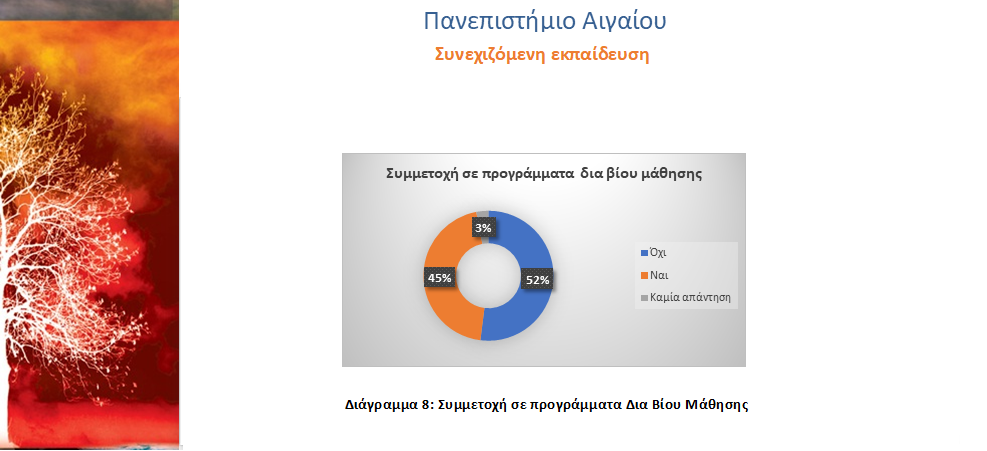 Πανεπιστήμιο Αιγαίου
Συνεχιζόμενη εκπαίδευση

Συμμετοχή σε προγράμματα δια βίου μάθησης

3%
45%
52%

Όχι
Ναι
Καμία απάντηση

Διάγραμμα 8: Συμμετοχή σε προγράμματα Δια Βίου Μάθησης